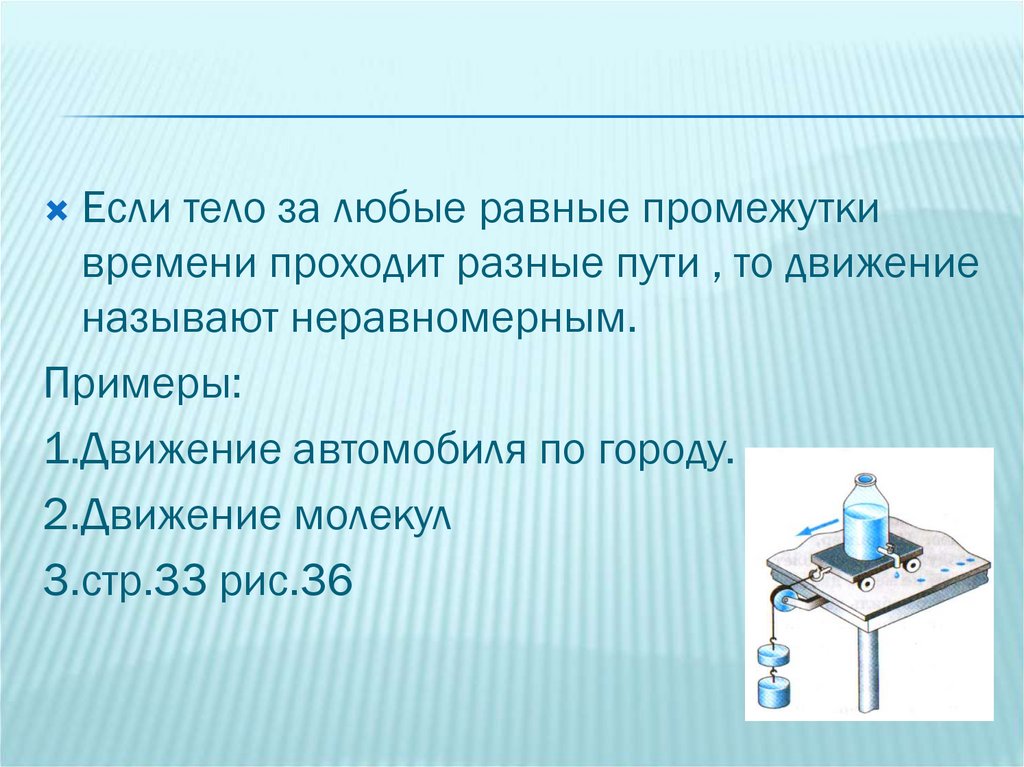 Если тело за любые равные промежутки времени проходит разные пути , то движение называют неравномерным.

Примеры:

1.Движение автомобиля по городу.

2.Движение молекул

3.стр.33 рис.36